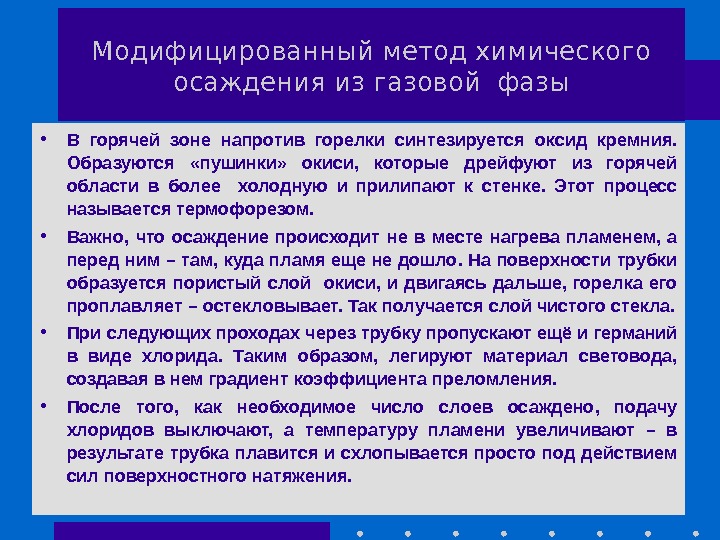 Модифицированный метод химического осаждения из газовой фазы

• В горячей зоне напротив горелки синтезируется оксид кремния. Образуются «пушинки» окиси, которые дрейфуют из горячей области в более холодную и прилипают к стенке. Этот процесс называется термофорезом.

• Важно, что осаждение происходит не в месте нагрева пламенем, а перед ним – там, куда пламя еще не дошло. На поверхности трубки образуется пористый слой окиси, и двигаясь дальше, горелка его проплавляет – остекловывает. Так получается слой чистого стекла.

• При следующих проходах через трубку пропускают ещё и германий в виде хлорида. Таким образом, легируют материал световода, создавая в нем градиент коэффициента преломления.

• После того, как необходимое число слоев осаждено, подачу хлоридов выключают, а температуру пламени увеличивают – в результате трубка плавится и схлопывается просто под действием сил поверхностного натяжения.